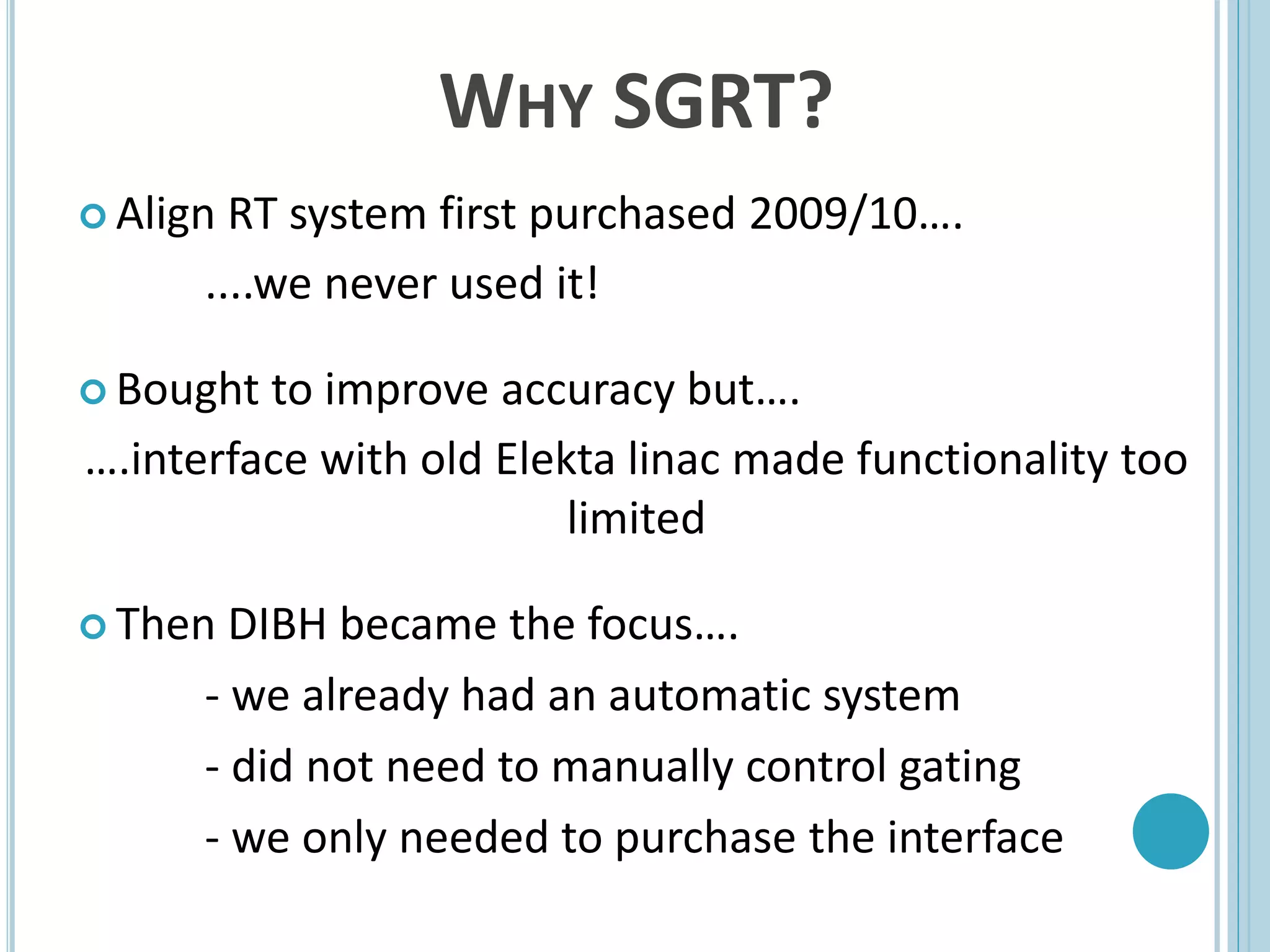 WHY SGRT?

Align RT system first purchased 2009/10….

....we never used it!

Bought to improve accuracy but….

….interface with old Elekta linac made functionality too limited

Then DIBH became the focus….

- we already had an automatic system

- did not need to manually control gating

- we only needed to purchase the interface